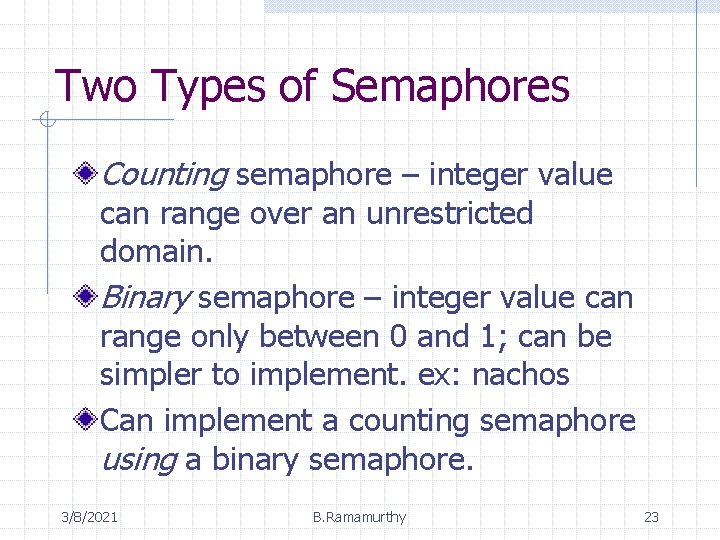 Two Types of Semaphores

Counting semaphore – integer value can range over an unrestricted domain.

Binary semaphore – integer value can range only between 0 and 1; can be simpler to implement. ex: nachos

Can implement a counting semaphore using a binary semaphore.

3/8/2021 B.Ramamurthy 23